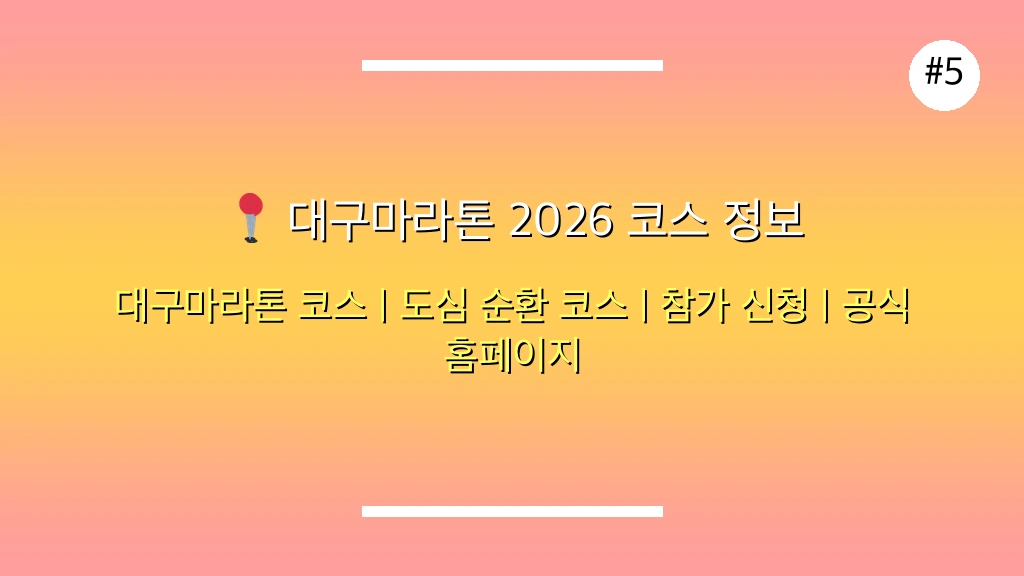 #5

📍 대구마라톤 2026 코스 정보

대구마라톤 코스 | 도심 순환 코스 | 참가 신청 | 공식 홈페이지